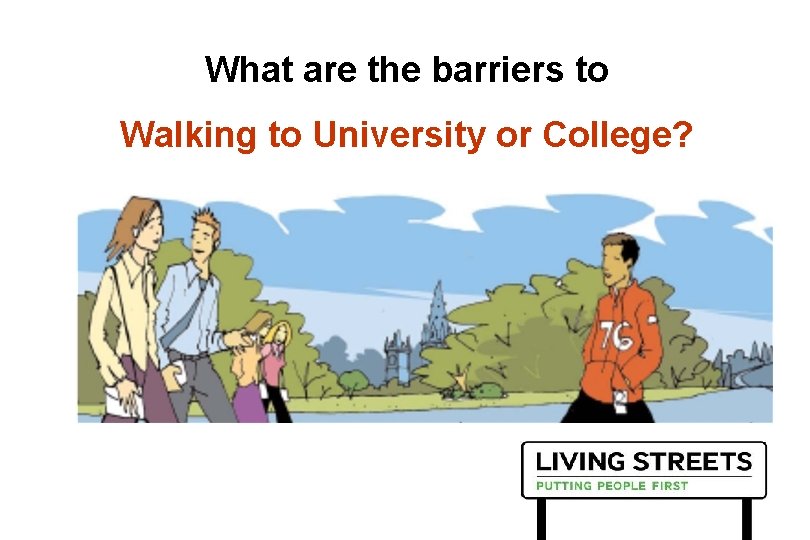 What are the barriers to

Walking to University or College?

76

LIVING STREETS
PUTTING PEOPLE FIRST